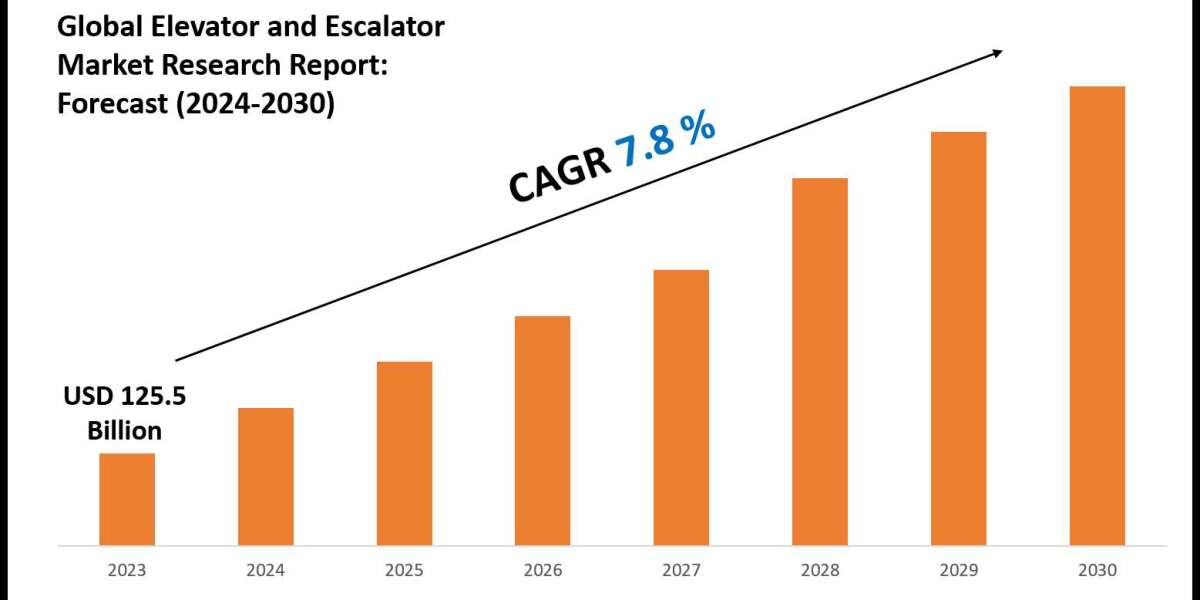 Global Elevator and Escalator Market Research Report: Forecast (2024-2030)

CAGR 7.8 %

USD 125.5 Billion

2023
2024
2025
2026
2027
2028
2029
2030